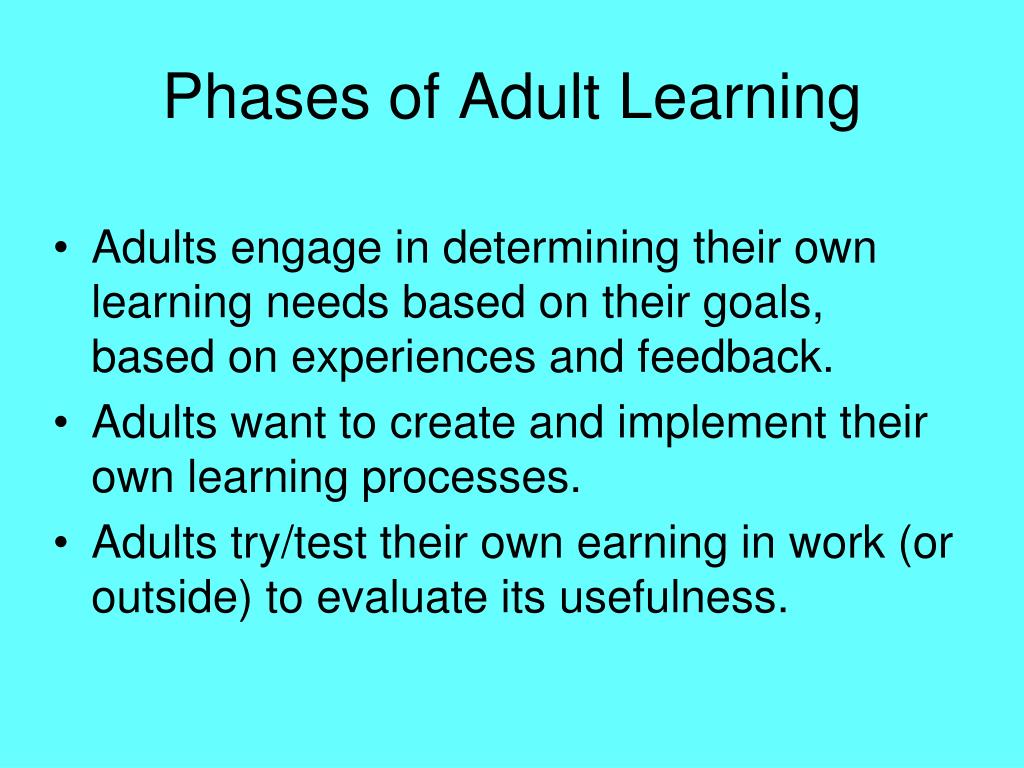 Phases of Adult Learning

• Adults engage in determining their own learning needs based on their goals, based on experiences and feedback.
• Adults want to create and implement their own learning processes.
• Adults try/test their own earning in work (or outside) to evaluate its usefulness.